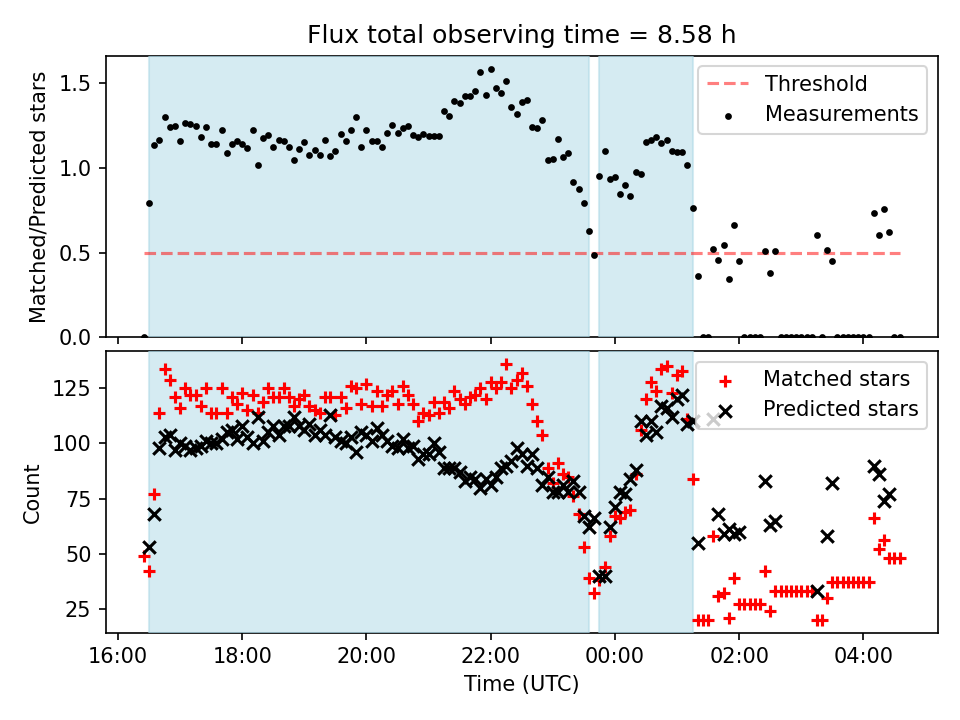 Flux total observing time = 8.58 h

Matched/Predicted stars

1.5
1.0
0.5
0.0

Threshold
Measurements

Count

125
100
75
50
25

Matched stars
Predicted stars

16:00
18:00
20:00
22:00
00:00
02:00
04:00

Time (UTC)